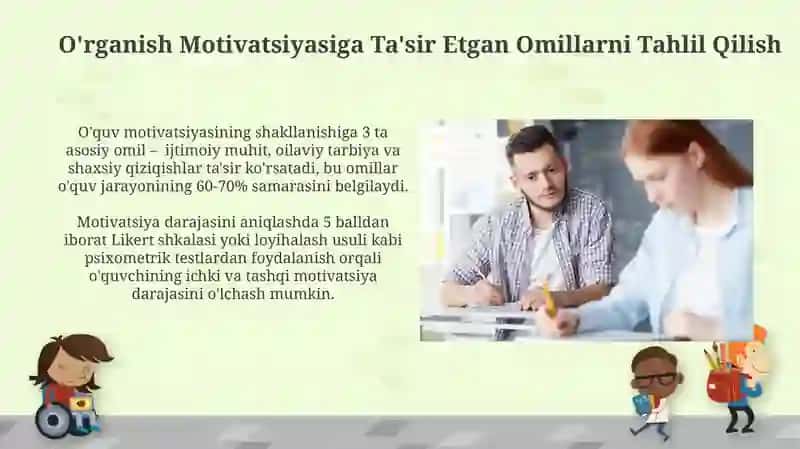 O'rganish Motivatsiyasiga Ta'sir Etgan Omillarni Tahlil Qilish

O'quv motivatsiyasining shakllanishiga 3 ta asosiy omil – ijtimoiy muhit, oilaviy tarbiya va shaxsiy qiziqishlar ta'sir ko'rsatadi, bu omillar o'quv jarayonining 60-70% samarasini belgilaydi.

Motivatsiya darajasini aniqlashda 5 balldan iborat Likert shkalasi yoki loyihalash usuli kabi psixometrik testlardan foydalanish orqali o'quvchining ichki va tashqi motivatsiya darajasini o'lchash mumkin.